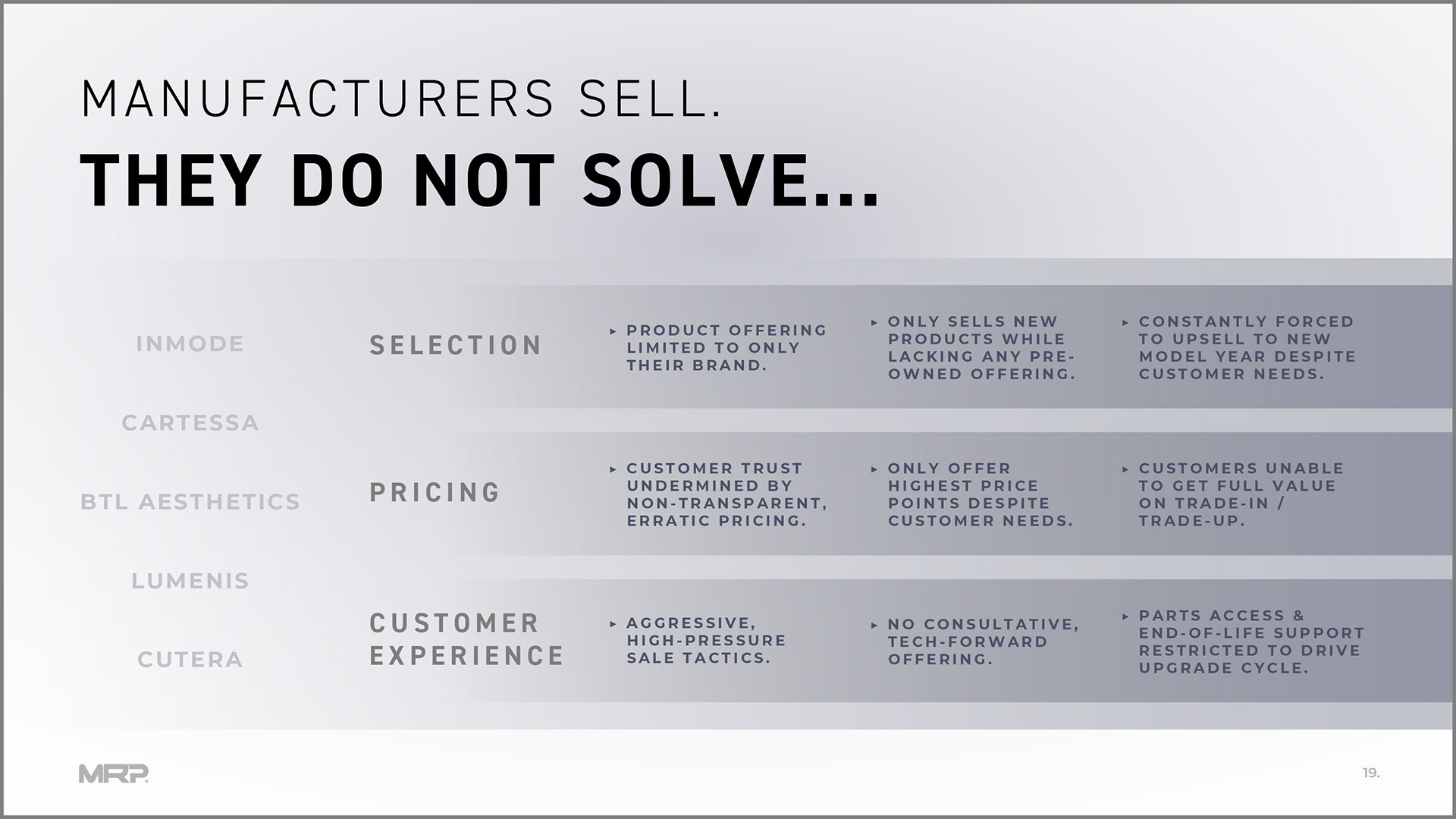 MANUFACTURERS SELL.
THEY DO NOT SOLVE...

INMODE

CARTESSA

BTL AESTHETICS

LUMENIS

CUTERA

SELECTION

▸ PRODUCT OFFERING LIMITED TO ONLY THEIR BRAND.

▸ ONLY SELLS NEW PRODUCTS WHILE LACKING ANY PRE-OWNED OFFERING.

▸ CONSTANTLY FORCED TO UPSELL TO NEW MODEL YEAR DESPITE CUSTOMER NEEDS.

PRICING

▸ CUSTOMER TRUST UNDERMINED BY NON-TRANSPARENT, ERRATIC PRICING.

▸ ONLY OFFER HIGHEST PRICE POINTS DESPITE CUSTOMER NEEDS.

▸ CUSTOMERS UNABLE TO GET FULL VALUE ON TRADE-IN / TRADE-UP.

CUSTOMER EXPERIENCE

▸ AGGRESSIVE, HIGH-PRESSURE SALE TACTICS.

▸ NO CONSULTATIVE, TECH-FORWARD OFFERING.

▸ PARTS ACCESS & END-OF-LIFE SUPPORT RESTRICTED TO DRIVE UPGRADE CYCLE.

MRP.

19.